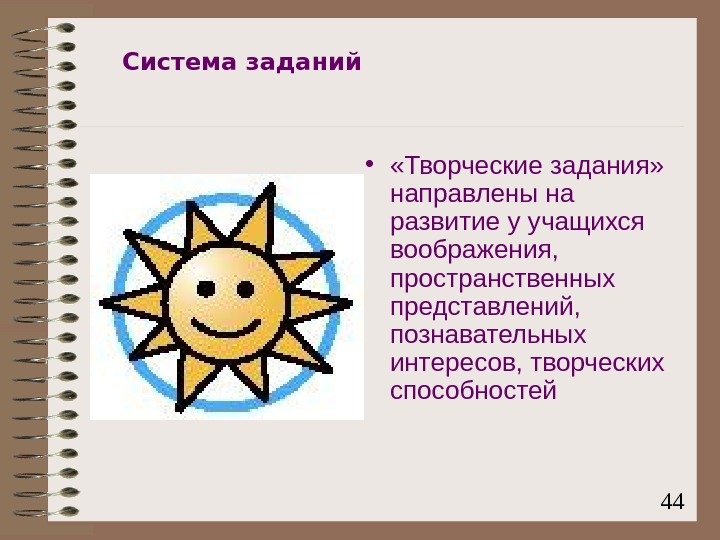 Система заданий

• «Творческие задания» направлены на развитие у учащихся воображения, пространственных представлений, познавательных интересов, творческих способностей

44